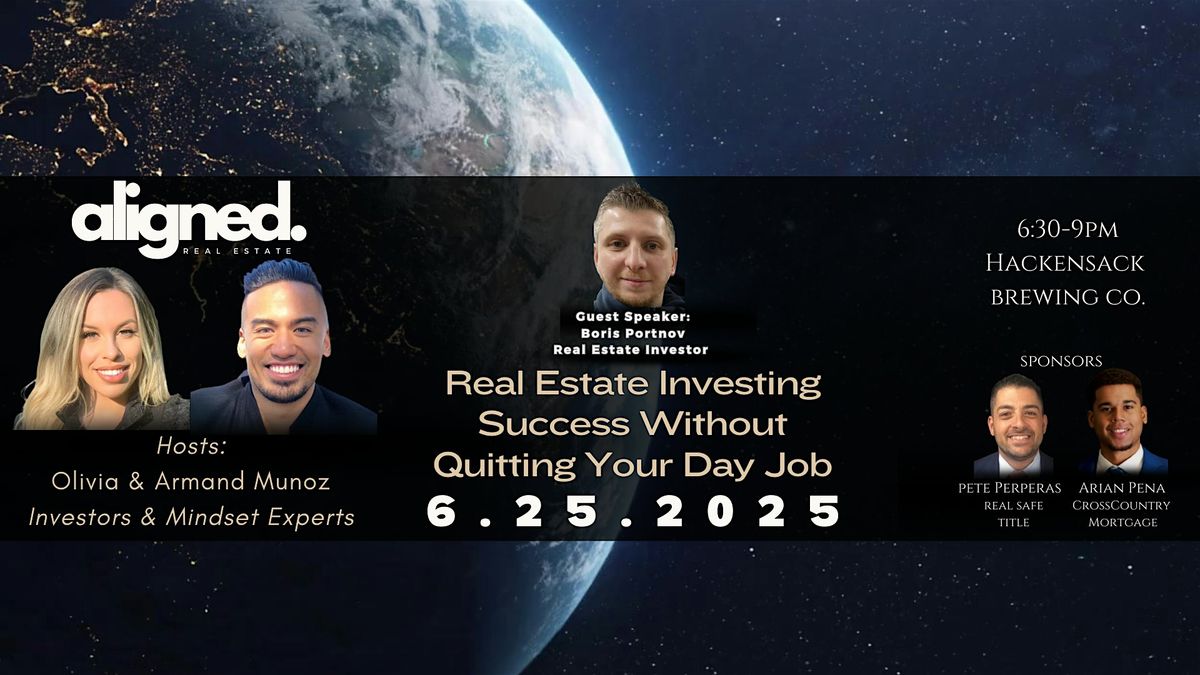 aligned.
REAL ESTATE

Hosts:
Olivia & Armand Munoz
Investors & Mindset Experts

Guest Speaker:
Boris Portnov
Real Estate Investor

Real Estate Investing Success Without Quitting Your Day Job
6.25.2025

6:30-9PM
HACKENSACK BREWING CO.

SPONSORS

PETE PERPERAS
REAL SAFE TITLE

ARIAN PENA
CROSSCOUNTRY MORTGAGE